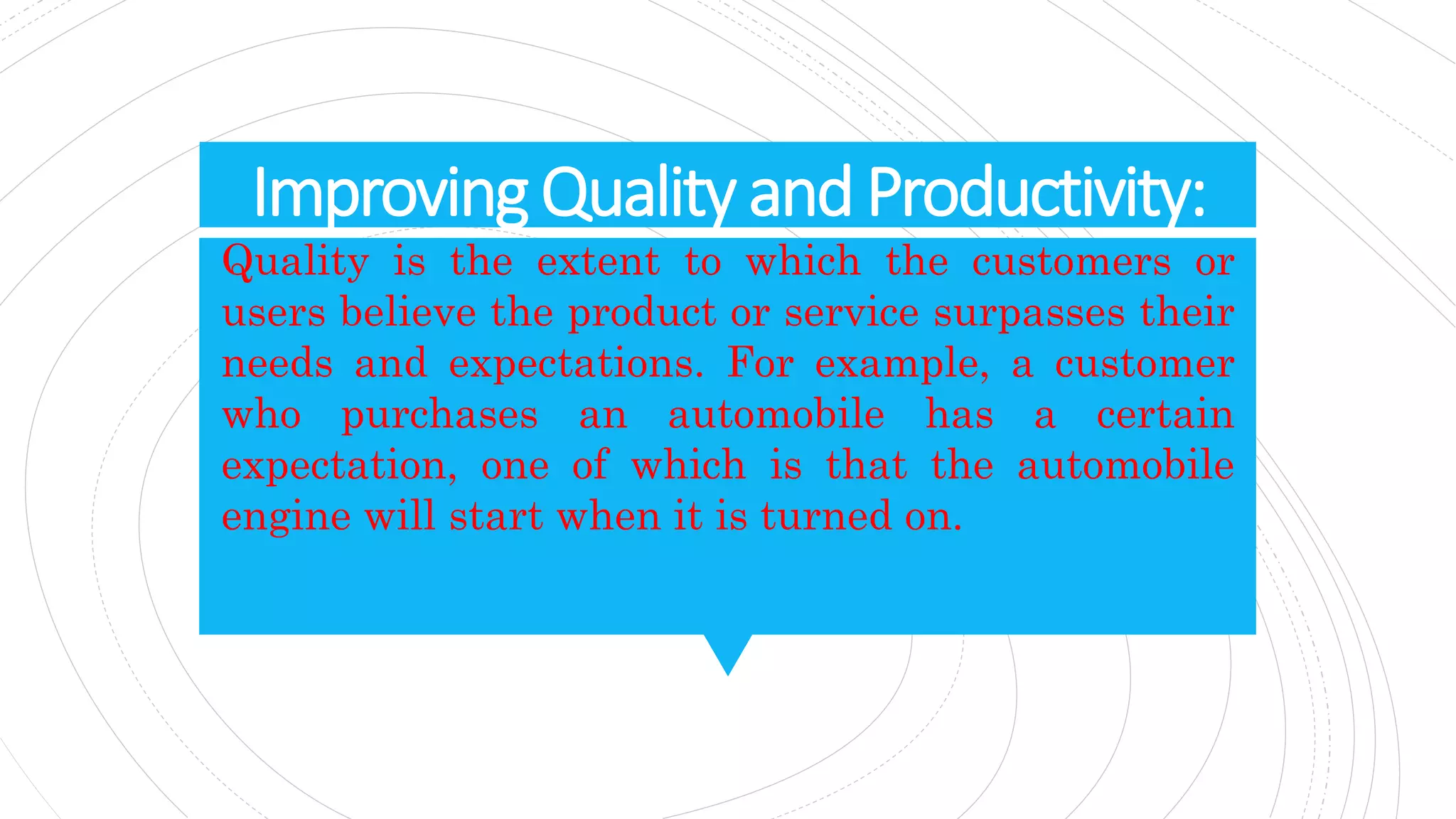 Improving Quality and Productivity:

Quality is the extent to which the customers or users believe the product or service surpasses their needs and expectations. For example, a customer who purchases an automobile has a certain expectation, one of which is that the automobile engine will start when it is turned on.